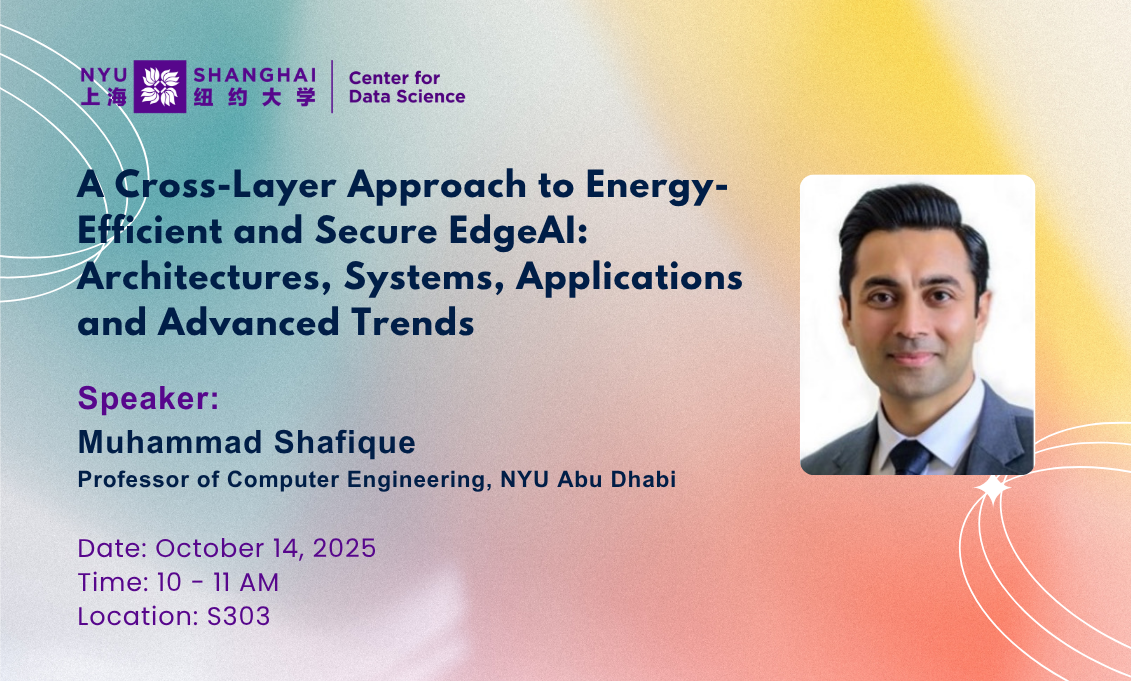 NYU SHANGHAI
上海 纽约大学
Center for Data Science

A Cross-Layer Approach to Energy-Efficient and Secure EdgeAI: Architectures, Systems, Applications and Advanced Trends

Speaker:
Muhammad Shafique
Professor of Computer Engineering, NYU Abu Dhabi

Date: October 14, 2025
Time: 10 - 11 AM
Location: S303